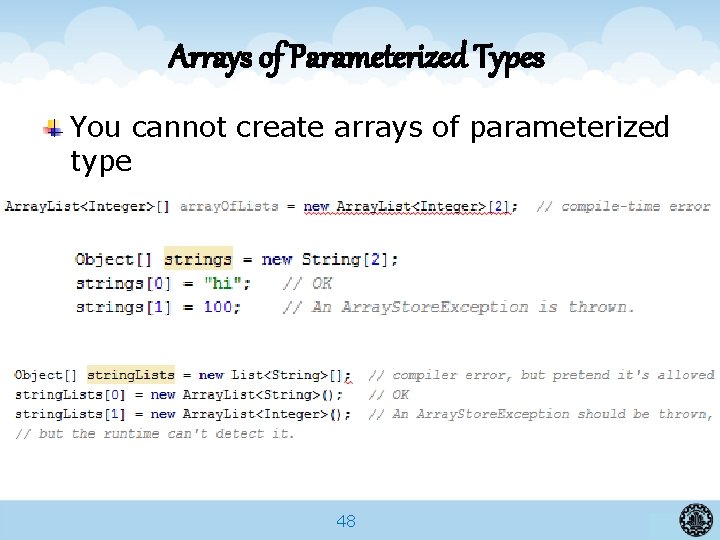 Arrays of Parameterized Types

You cannot create arrays of parameterized type

ArrayList<Integer>[] arrayOfLists = new ArrayList<Integer>[2]; // compile-time error

Object[] strings = new String[2];
strings[0] = "hi"; // OK
strings[1] = 100; // An ArrayStoreException is thrown.

Object[] stringLists = new List<String>[]; // compiler error, but pretend it's allowed
stringLists[0] = new ArrayList<String>(); // OK
stringLists[1] = new ArrayList<Integer>(); // An ArrayStoreException should be thrown,
// but the runtime can't detect it.

48